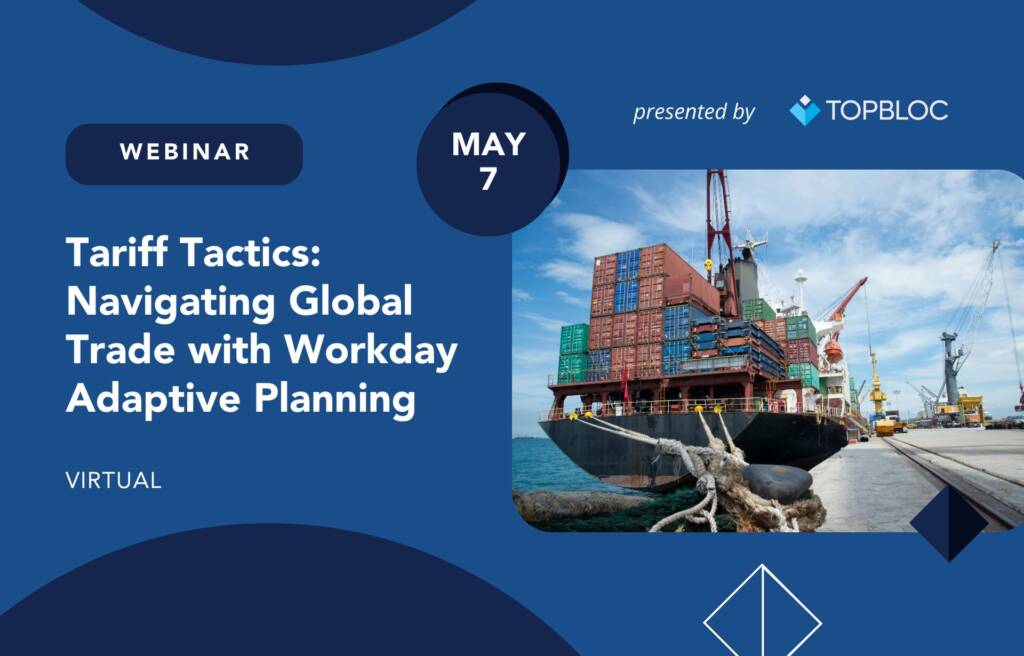 WEBINAR

MAY 7

presented by TOPBLOC

Tariff Tactics: Navigating Global Trade with Workday Adaptive Planning

VIRTUAL